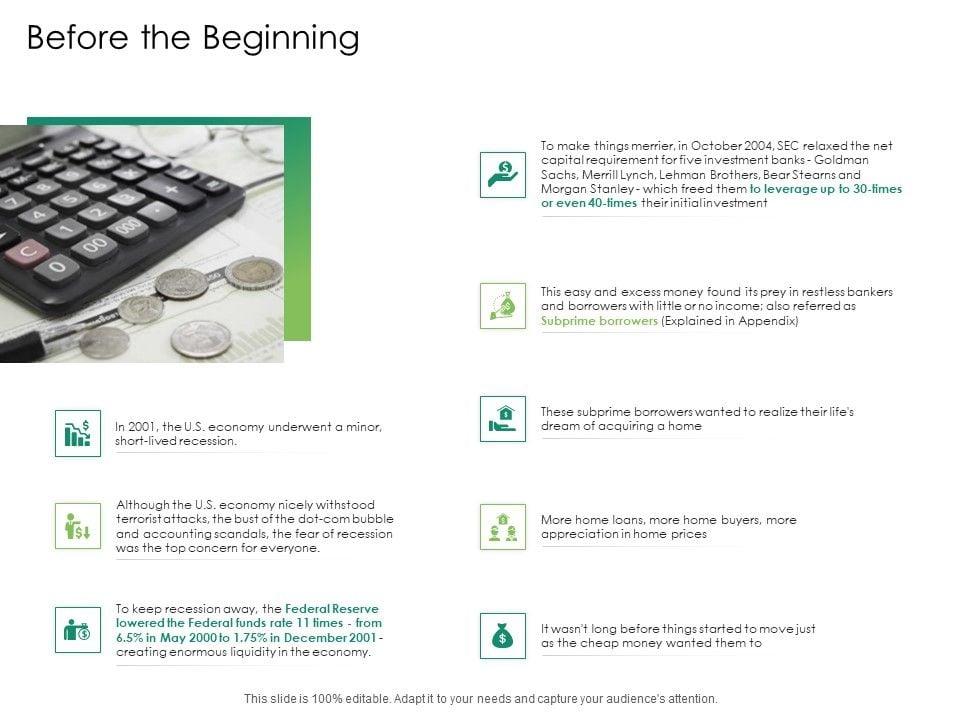 Before the Beginning

In 2001, the U.S. economy underwent a minor, short-lived recession.

Although the U.S. economy nicely withstood terrorist attacks, the bust of the dot-com bubble and accounting scandals, the fear of recession was the top concern for everyone.

To keep recession away, the Federal Reserve lowered the Federal funds rate 11 times - from 6.5% in May 2000 to 1.75% in December 2001 - creating enormous liquidity in the economy.

To make things merrier, in October 2004, SEC relaxed the net capital requirement for five investment banks - Goldman Sachs, Merrill Lynch, Lehman Brothers, Bear Stearns and Morgan Stanley - which freed them to leverage up to 30-times or even 40-times their initial investment

This easy and excess money found its prey in restless bankers and borrowers with little or no income; also referred as Subprime borrowers (Explained in Appendix)

These subprime borrowers wanted to realize their life's dream of acquiring a home

More home loans, more home buyers, more appreciation in home prices

It wasn't long before things started to move just as the cheap money wanted them to

This slide is 100% editable. Adapt it to your needs and capture your audience's attention.